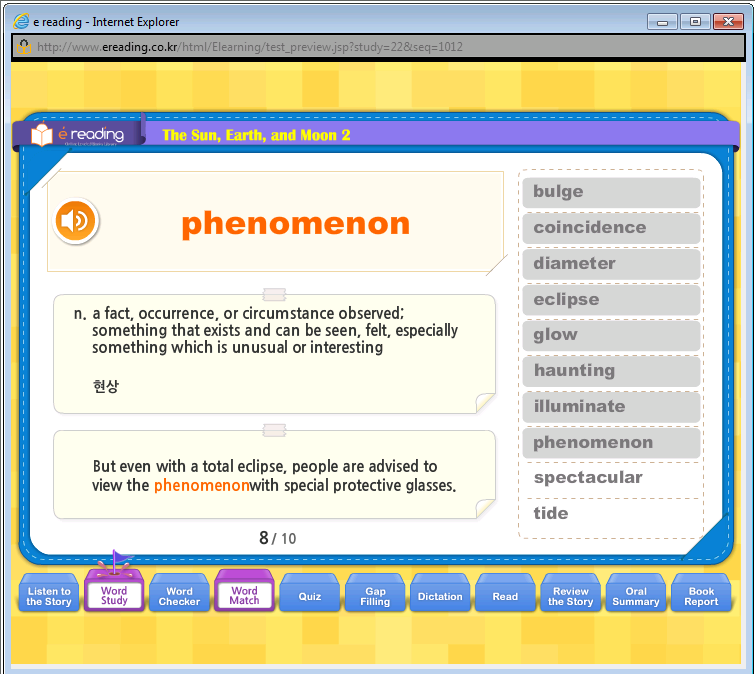 e reading - Internet Explorer

http://www.ereading.co.kr/html/Elearning/test_preview.jsp?study=22&seq=1012

e reading

The Sun, Earth, and Moon 2

phenomenon

n. a fact, occurrence, or circumstance observed; something that exists and can be seen, felt, especially something which is unusual or interesting

현상

But even with a total eclipse, people are advised to view the phenomenonwith special protective glasses.

8 / 10

bulge
coincidence
diameter
eclipse
glow
haunting
illuminate
phenomenon
spectacular
tide

Listen to the Story
Word Study
Word Checker
Word Match
Quiz
Gap Filling
Dictation
Read
Review the Story
Oral Summary
Book Report